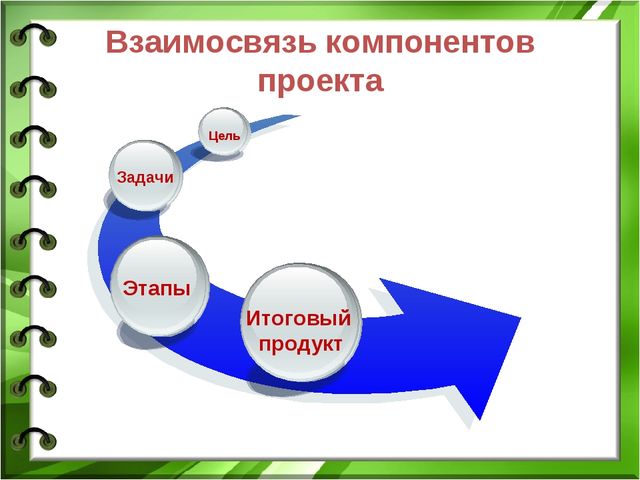 Взаимосвязь компонентов проекта

Цель

Задачи

Этапы

Итоговый продукт